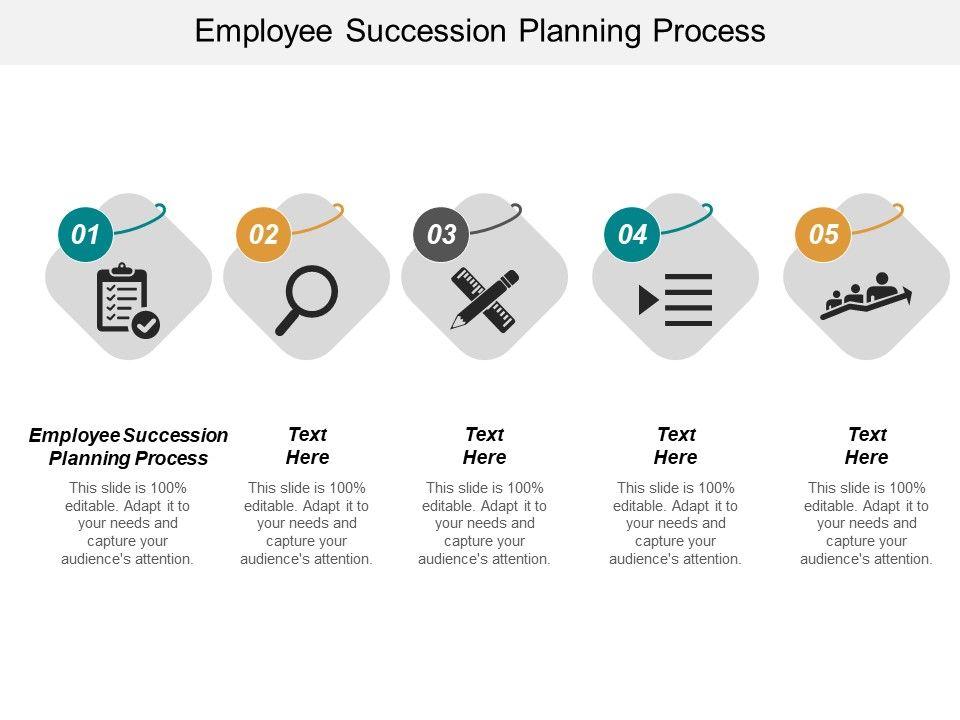 Employee Succession Planning Process

01

Employee Succession Planning Process

This slide is 100% editable. Adapt it to your needs and capture your audience's attention.

02

Text Here

This slide is 100% editable. Adapt it to your needs and capture your audience's attention.

03

Text Here

This slide is 100% editable. Adapt it to your needs and capture your audience's attention.

04

Text Here

This slide is 100% editable. Adapt it to your needs and capture your audience's attention.

05

Text Here

This slide is 100% editable. Adapt it to your needs and capture your audience's attention.